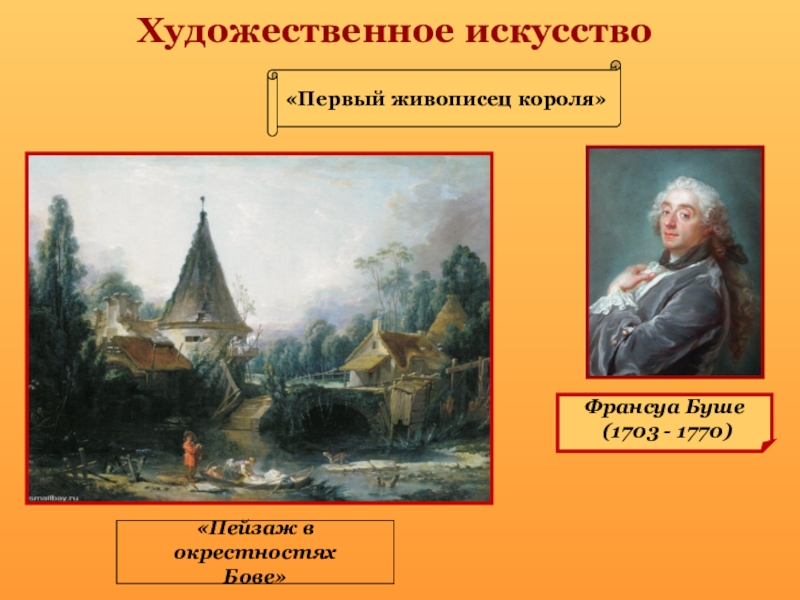 Художественное искусство

«Первый живописец короля»

smallbay.ru

Франсуа Буше (1703 - 1770)

«Пейзаж в окрестностях Бове»